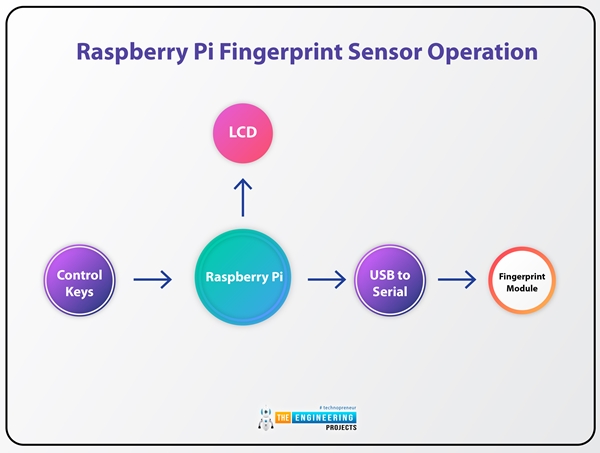 Raspberry Pi Fingerprint Sensor Operation

LCD

Control Keys

Raspberry Pi

USB to Serial

Fingerprint Module

# technopreneur
THE ENGINEERING
PROJECTS